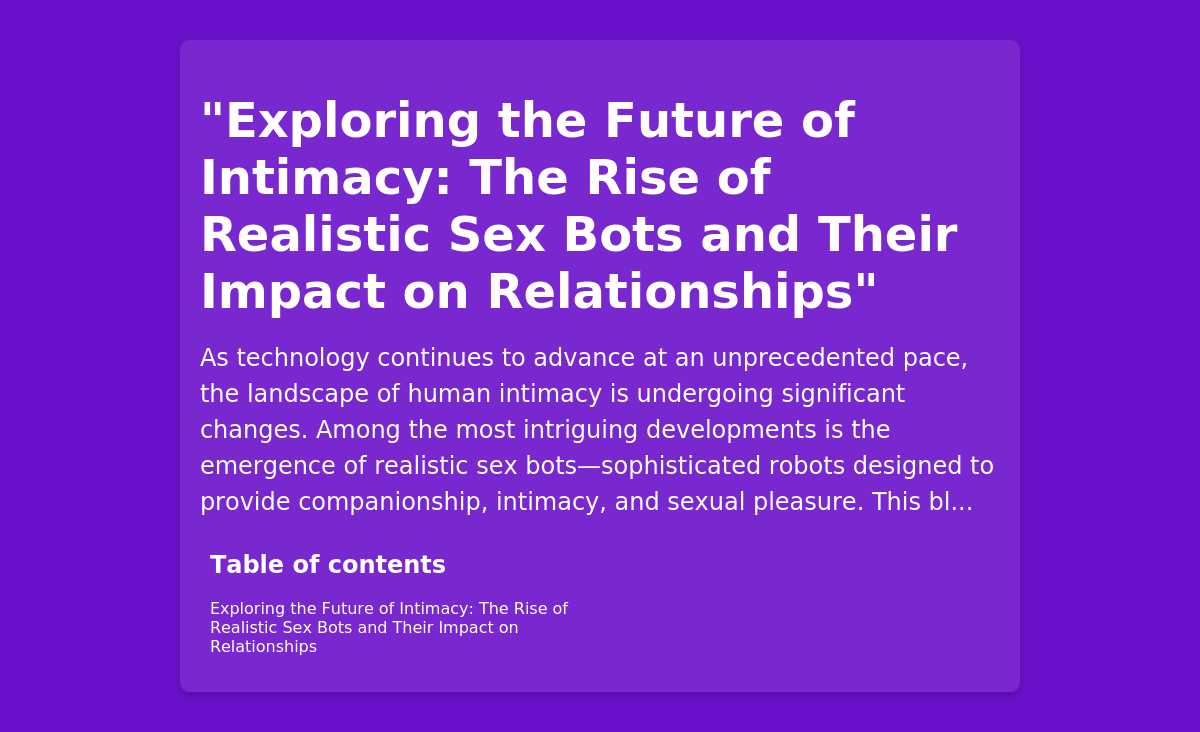 "Exploring the Future of Intimacy: The Rise of Realistic Sex Bots and Their Impact on Relationships"

As technology continues to advance at an unprecedented pace, the landscape of human intimacy is undergoing significant changes. Among the most intriguing developments is the emergence of realistic sex bots—sophisticated robots designed to provide companionship, intimacy, and sexual pleasure. This bl...

Table of contents

Exploring the Future of Intimacy: The Rise of Realistic Sex Bots and Their Impact on Relationships